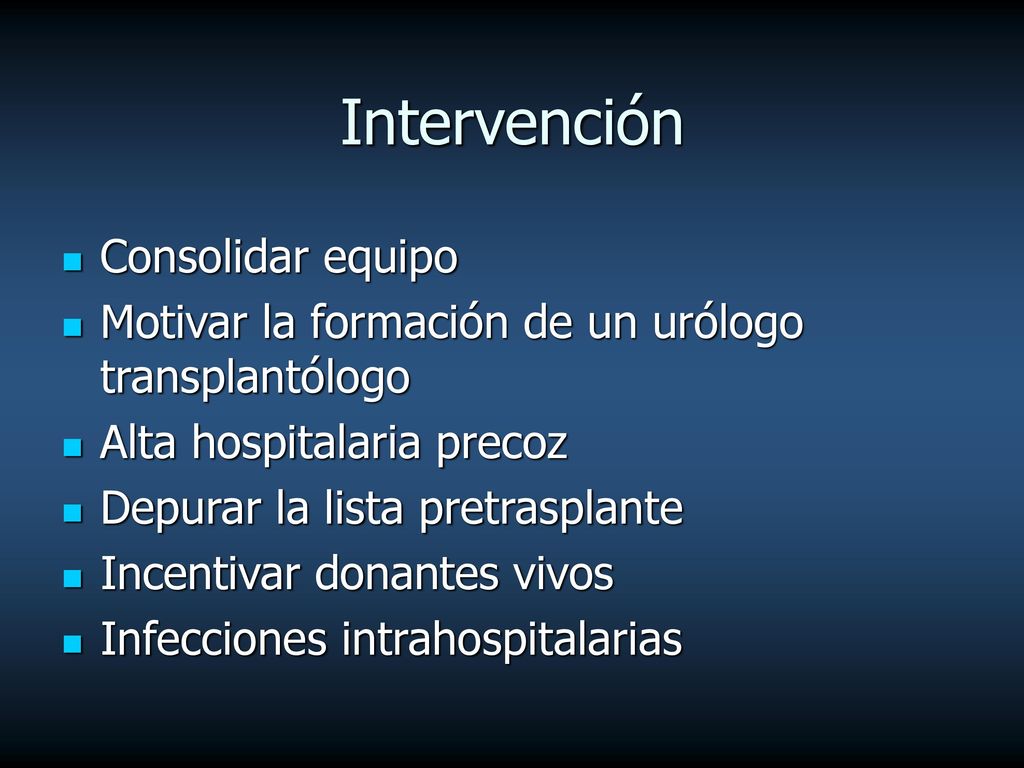 Intervención

- Consolidar equipo
- Motivar la formación de un urólogo transplantólogo
- Alta hospitalaria precoz
- Depurar la lista pretrasplante
- Incentivar donantes vivos
- Infecciones intrahospitalarias